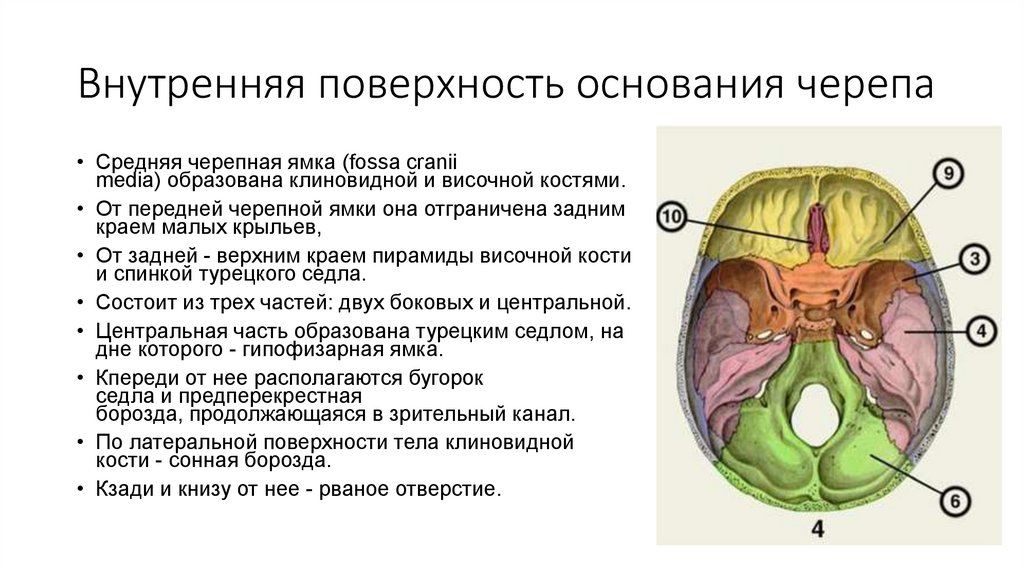 Внутренняя поверхность основания черепа

• Средняя черепная ямка (fossa cranii media) образована клиновидной и височной костями.
• От передней черепной ямки она отграничена задним краем малых крыльев,
• От задней - верхним краем пирамиды височной кости и спинкой турецкого седла.
• Состоит из трех частей: двух боковых и центральной.
• Центральная часть образована турецким седлом, на дне которого - гипофизарная ямка.
• Кпереди от нее располагаются бугорок седла и предперекрестная борозда, продолжающаяся в зрительный канал.
• По латеральной поверхности тела клиновидной кости - сонная борозда.
• Кзади и книзу от нее - рваное отверстие.

9
10
3
4
6
4